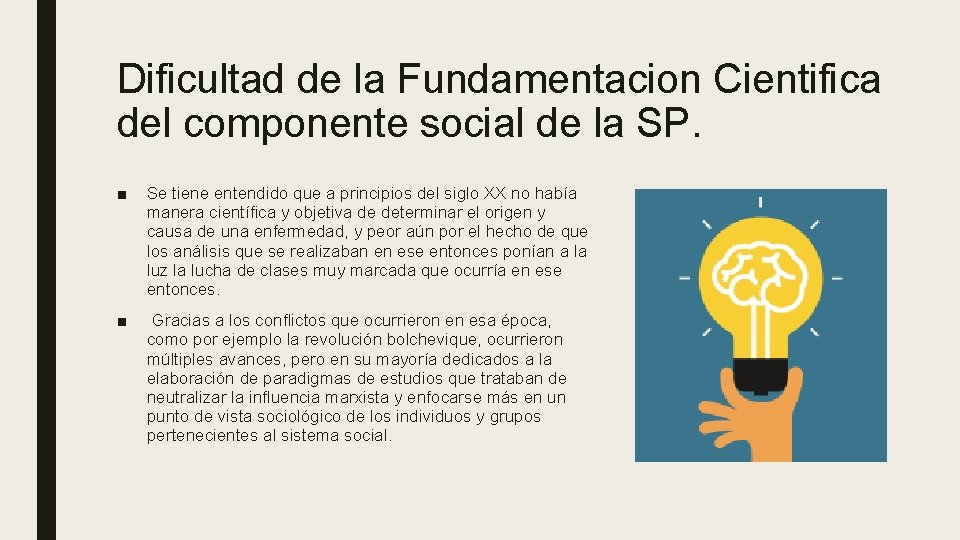 Dificultad de la Fundamentacion Cientifica del componente social de la SP.

■ Se tiene entendido que a principios del siglo XX no había manera científica y objetiva de determinar el origen y causa de una enfermedad, y peor aún por el hecho de que los análisis que se realizaban en ese entonces ponían a la luz la lucha de clases muy marcada que ocurría en ese entonces.

■ Gracias a los conflictos que ocurrieron en esa época, como por ejemplo la revolución bolchevique, ocurrieron múltiples avances, pero en su mayoría dedicados a la elaboración de paradigmas de estudios que trataban de neutralizar la influencia marxista y enfocarse más en un punto de vista sociológico de los individuos y grupos pertenecientes al sistema social.